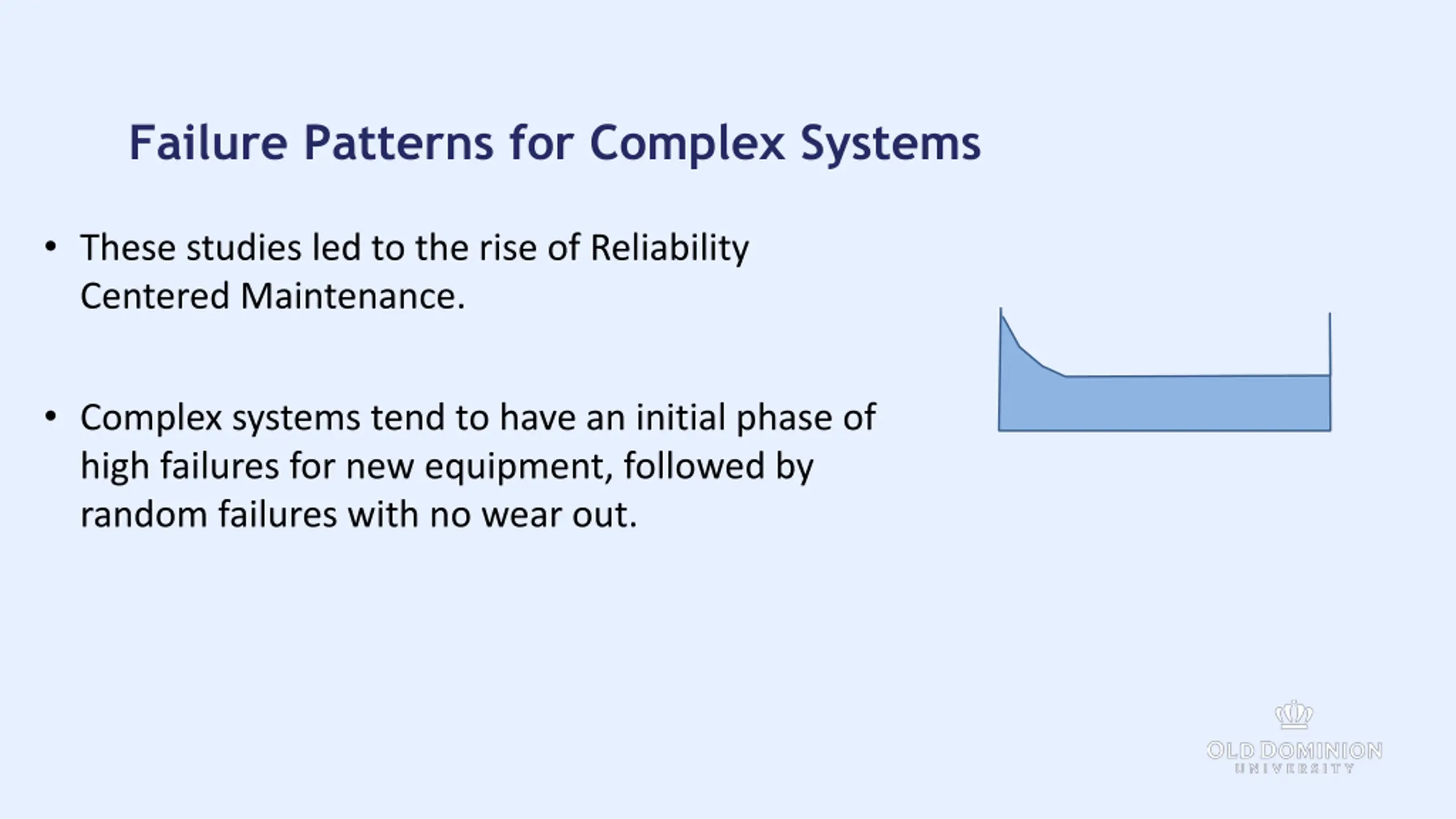 Failure Patterns for Complex Systems

• These studies led to the rise of Reliability Centered Maintenance.

• Complex systems tend to have an initial phase of high failures for new equipment, followed by random failures with no wear out.

OLD DOMINION
UNIVERSITY